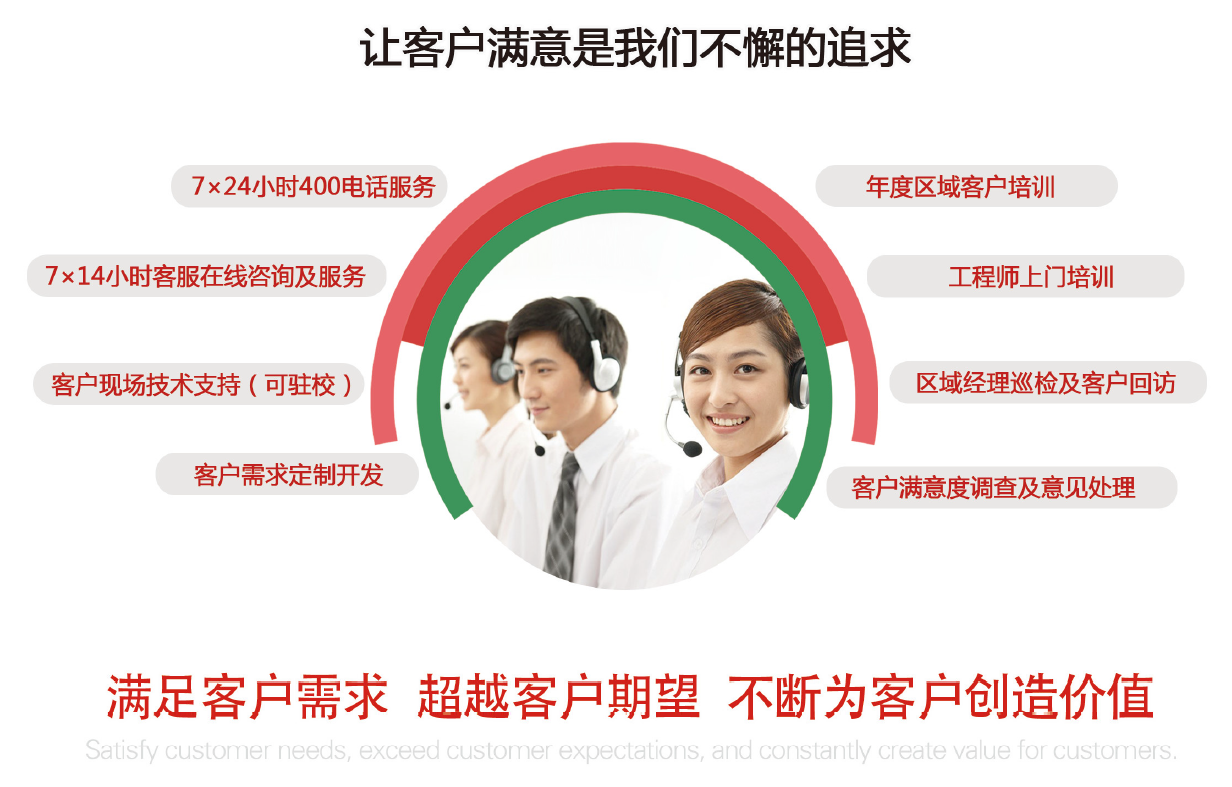 让客户满意是我们不懈的追求

7×24小时400电话服务

7×14小时客服在线咨询及服务

客户现场技术支持（可驻校）

客户需求定制开发

年度区域客户培训

工程师上门培训

区域经理巡检及客户回访

客户满意度调查及意见处理

满足客户需求 超越客户期望 不断为客户创造价值

Satisfy customer needs, exceed customer expectations, and constantly create value for customers.